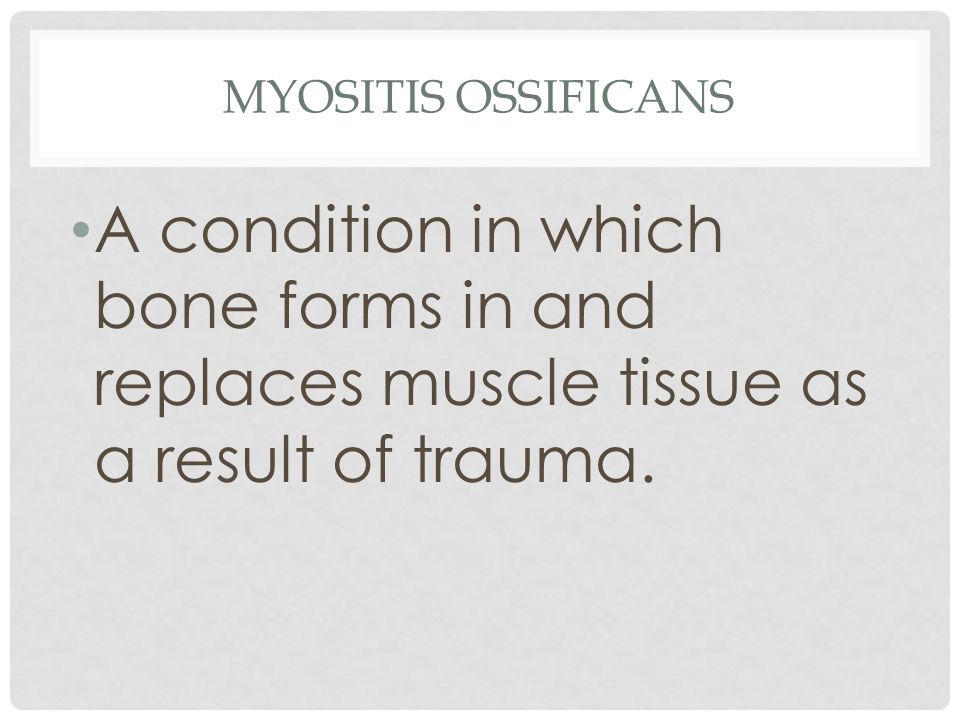 MYOSITIS OSSIFICANS

• A condition in which bone forms in and replaces muscle tissue as a result of trauma.